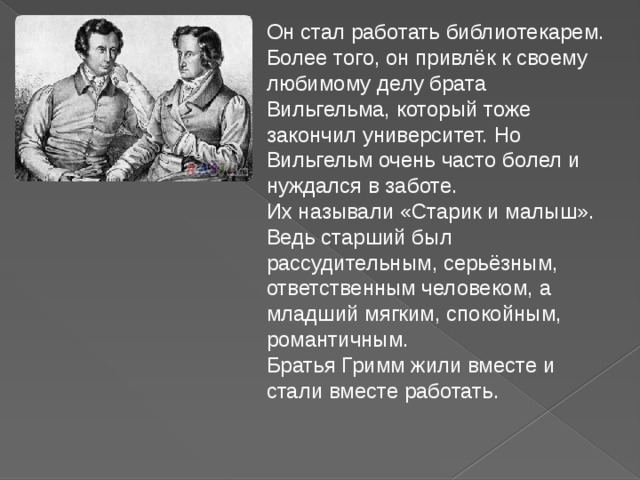 Он стал работать библиотекарем. Более того, он привлёк к своему любимому делу брата Вильгельма, который тоже закончил университет. Но Вильгельм очень часто болел и нуждался в заботе.
Их называли «Старик и малыш». Ведь старший был рассудительным, серьёзным, ответственным человеком, а младший мягким, спокойным, романтичным.
Братья Гримм жили вместе и стали вместе работать.